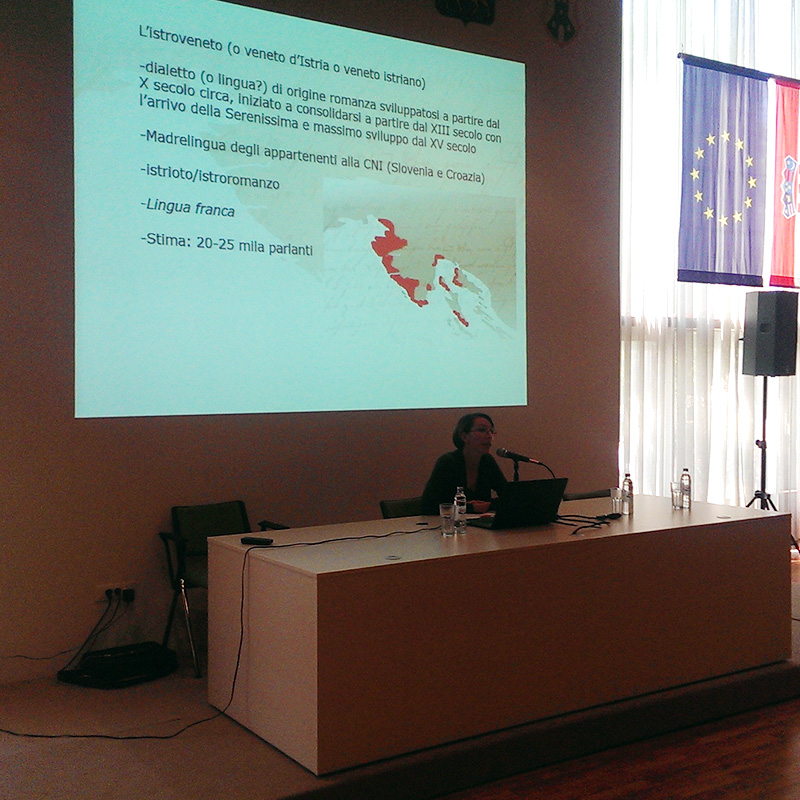 L'istroveneto (o veneto d'Istria o veneto istriano)

-dialetto (o lingua?) di origine romanza sviluppatosi a partire dal X secolo circa, iniziato a consolidarsi a partire dal XIII secolo con l'arrivo della Serenissima e massimo sviluppo dal XV secolo

-Madrelingua degli appartenenti alla CNI (Slovenia e Croazia)

-istrioto/istroromanzo

-Lingua franca

-Stima: 20-25 mila parlanti